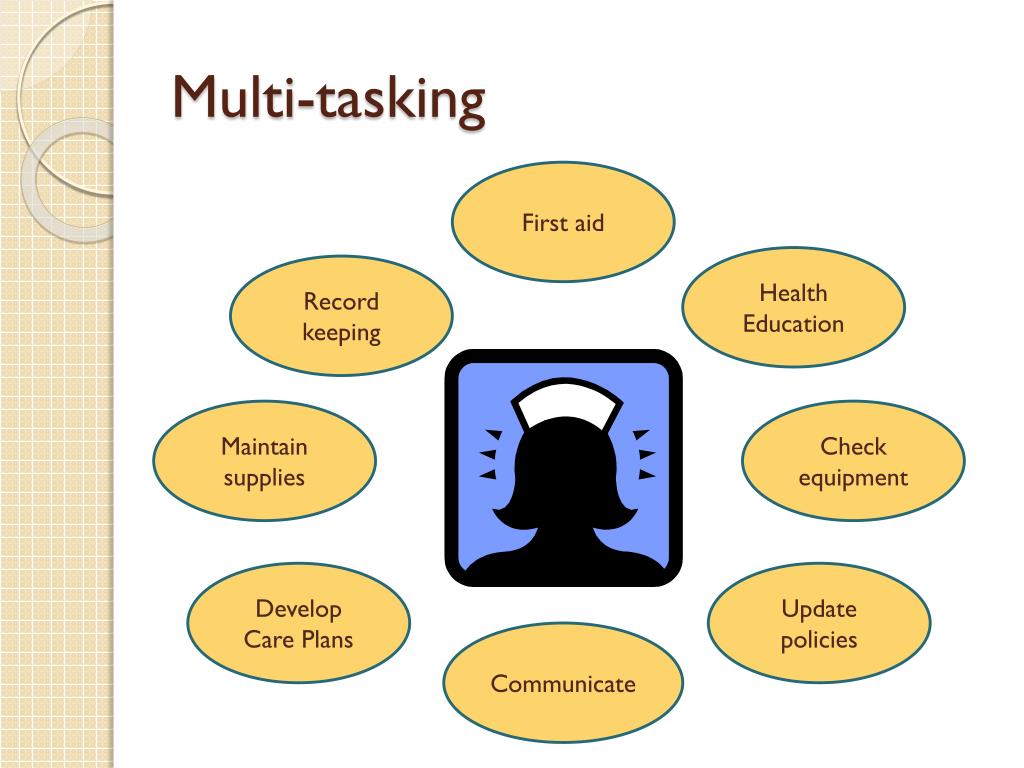 Multi-tasking

First aid

Record keeping

Health Education

Maintain supplies

Check equipment

Develop Care Plans

Update policies

Communicate